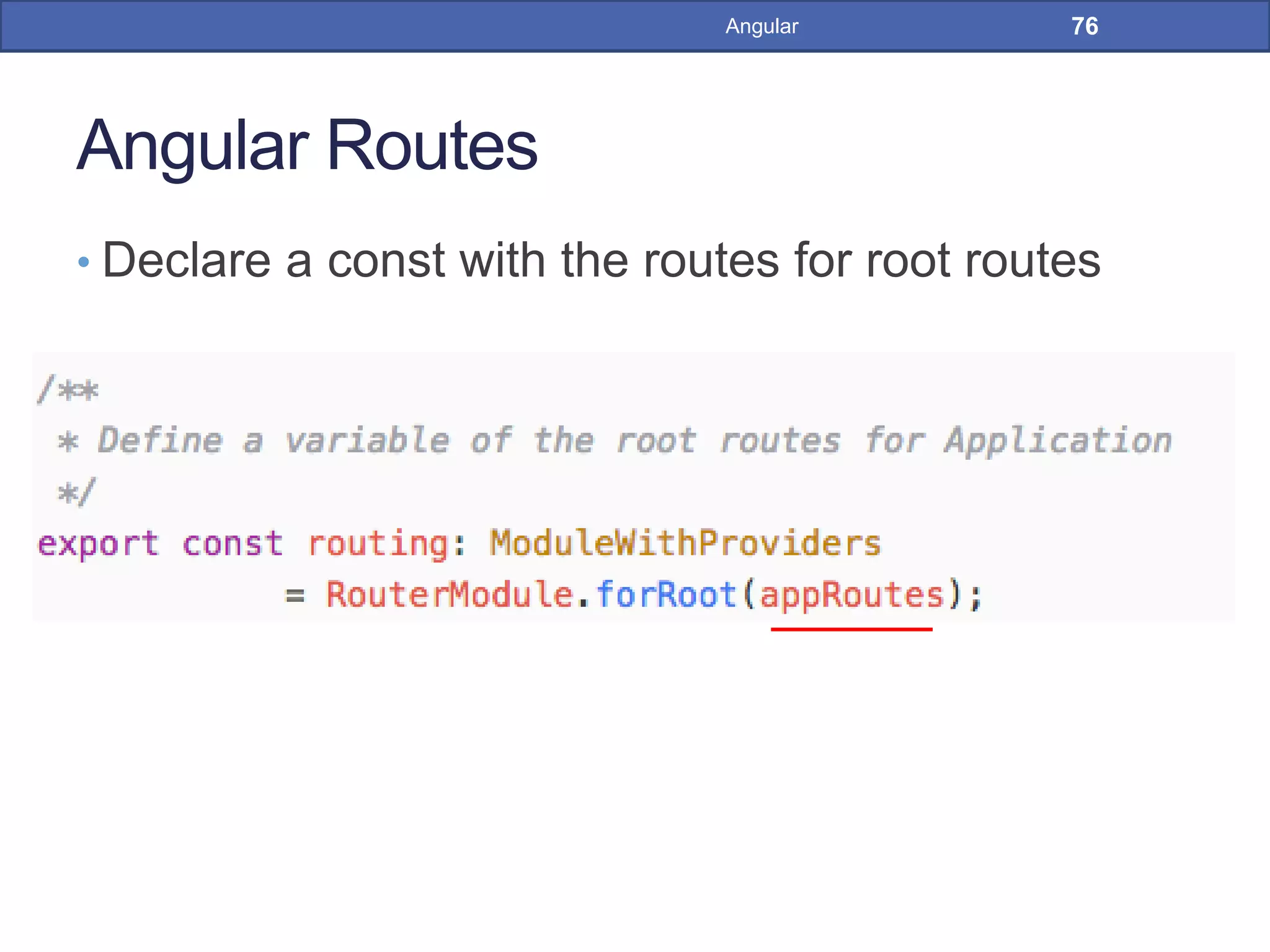 Angular 76

Angular Routes

• Declare a const with the routes for root routes

/**
 * Define a variable of the root routes for Application
 */
export const routing: ModuleWithProviders
            = RouterModule.forRoot(appRoutes);